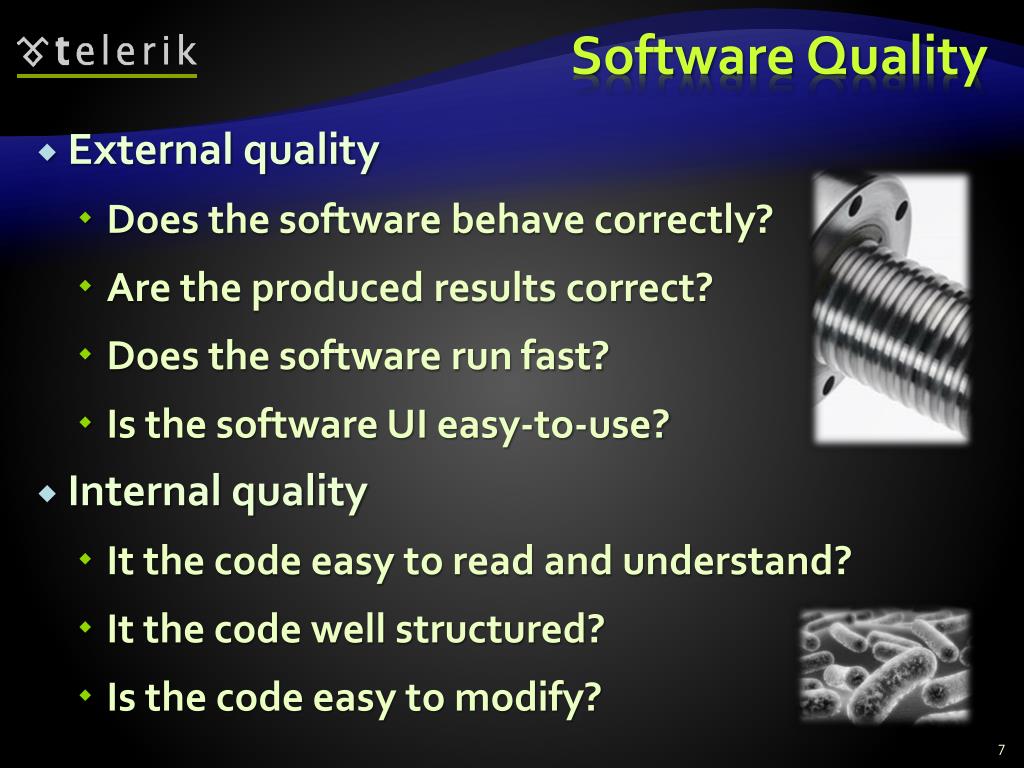 telerik

Software Quality

External quality

Does the software behave correctly?

Are the produced results correct?

Does the software run fast?

Is the software UI easy-to-use?

Internal quality

It the code easy to read and understand?

It the code well structured?

Is the code easy to modify?

7